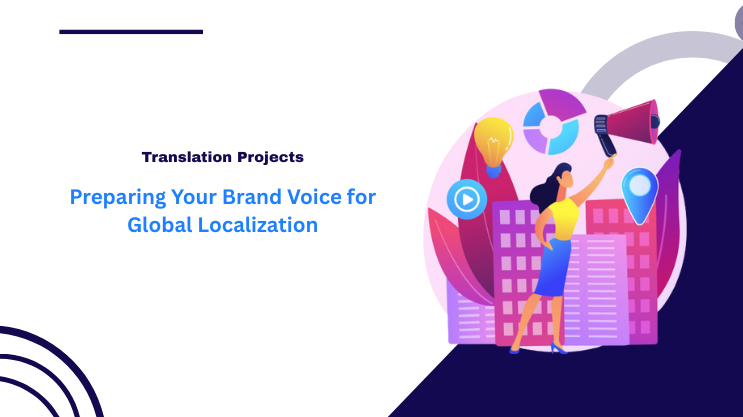 Translation Projects

Preparing Your Brand Voice for Global Localization